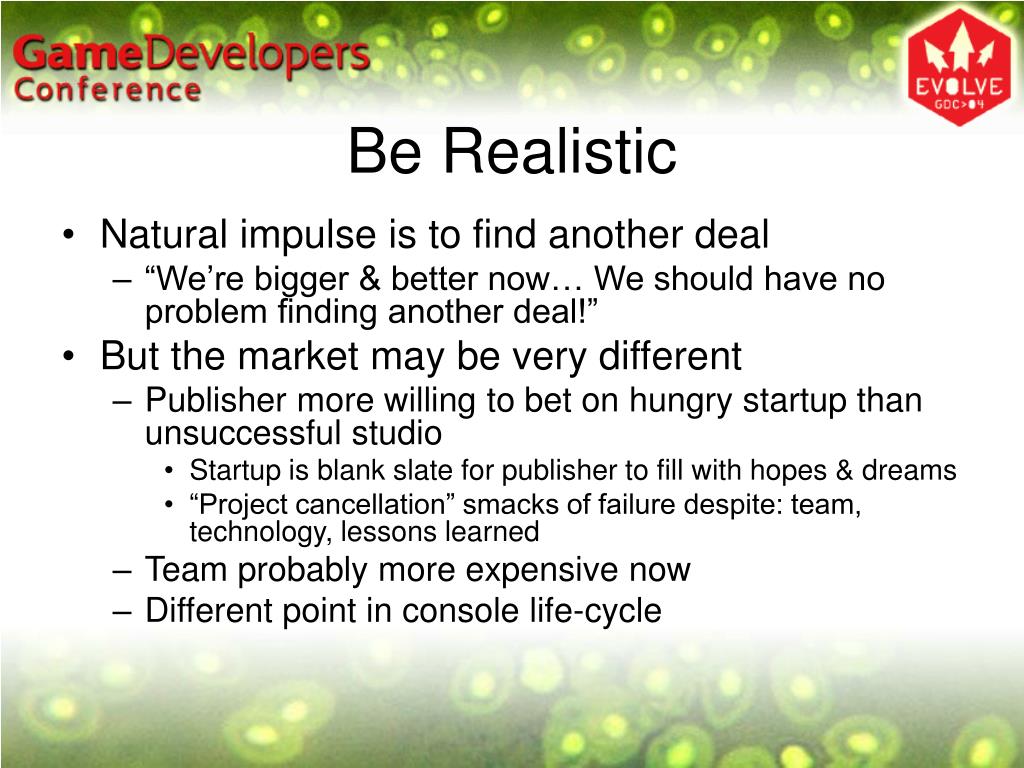 GameDevelopers Conference

EVOLVE GDC>04

Be Realistic

• Natural impulse is to find another deal
 – “We’re bigger & better now… We should have no problem finding another deal!”
• But the market may be very different
 – Publisher more willing to bet on hungry startup than unsuccessful studio
  • Startup is blank slate for publisher to fill with hopes & dreams
  • “Project cancellation” smacks of failure despite: team, technology, lessons learned
 – Team probably more expensive now
 – Different point in console life-cycle